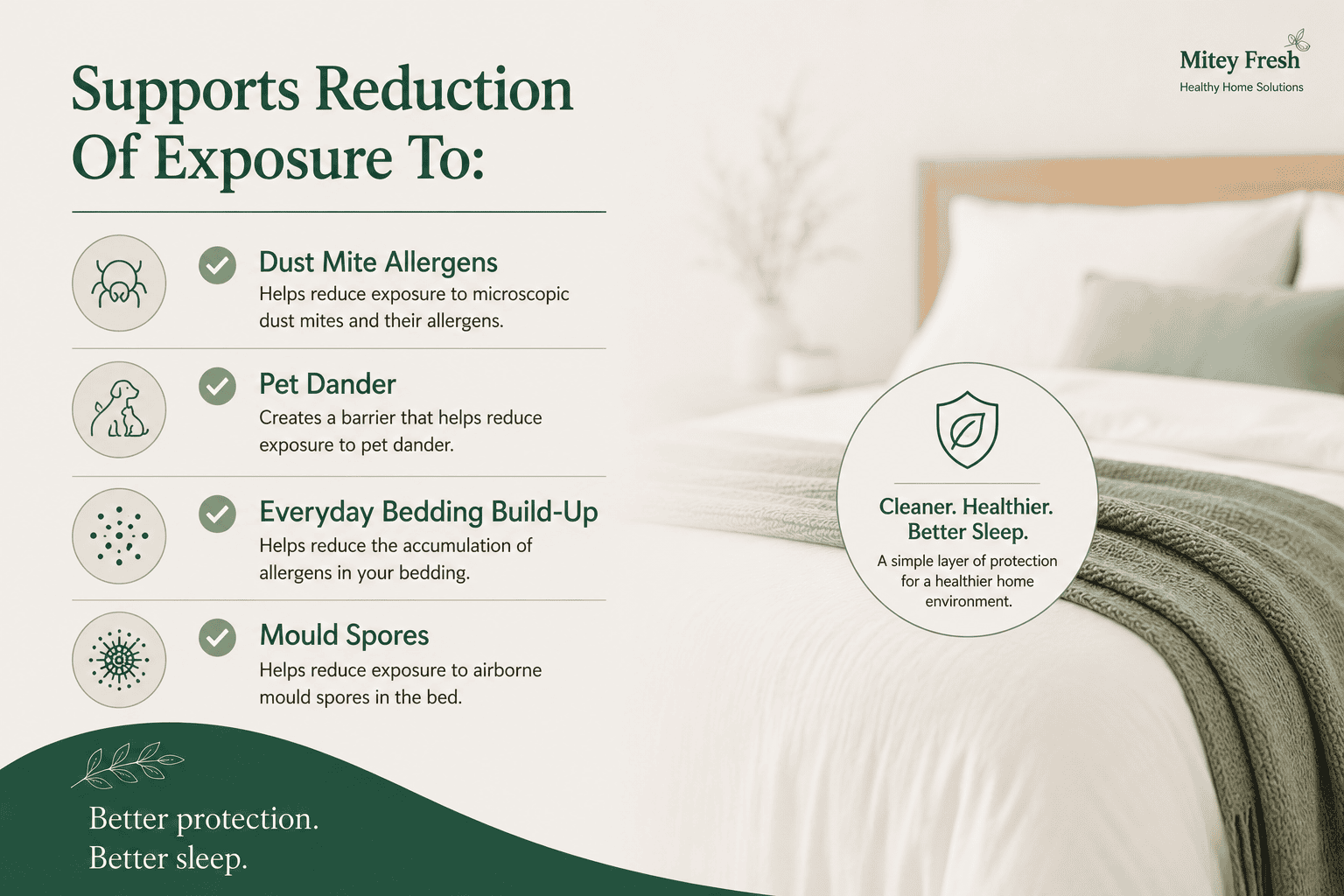 Mitey Fresh
Healthy Home Solutions

Supports Reduction Of Exposure To:

Dust Mite Allergens
Helps reduce exposure to microscopic dust mites and their allergens.

Pet Dander
Creates a barrier that helps reduce exposure to pet dander.

Everyday Bedding Build-Up
Helps reduce the accumulation of allergens in your bedding.

Mould Spores
Helps reduce exposure to airborne mould spores in the bed.

Cleaner. Healthier. Better Sleep.
A simple layer of protection for a healthier home environment.

Better protection.
Better sleep.